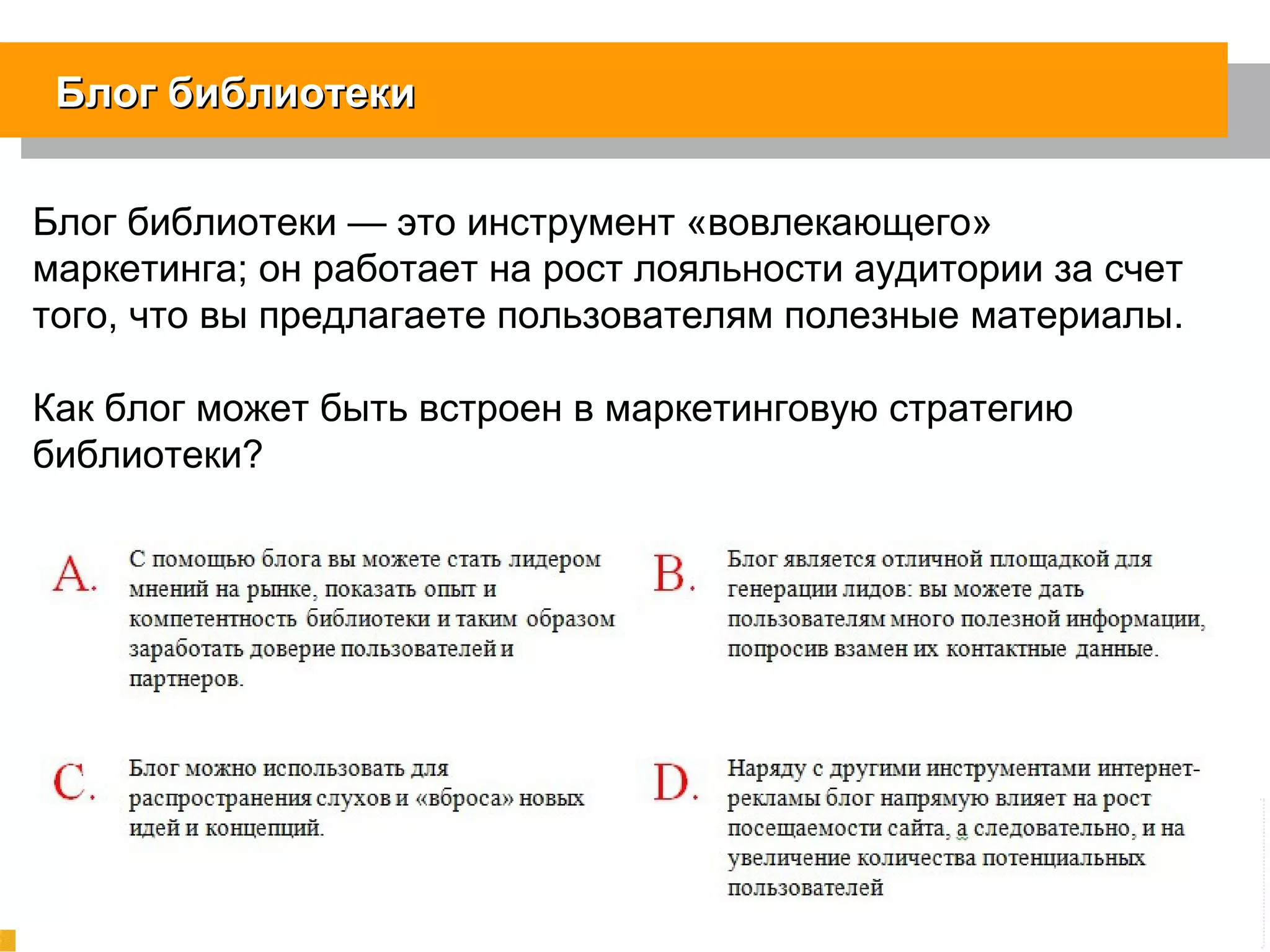 Блог библиотеки

Блог библиотеки — это инструмент «вовлекающего» маркетинга; он работает на рост лояльности аудитории за счет того, что вы предлагаете пользователям полезные материалы.

Как блог может быть встроен в маркетинговую стратегию библиотеки?

A. С помощью блога вы можете стать лидером мнений на рынке, показать опыт и компетентность библиотеки и таким образом заработать доверие пользователей и партнеров.

B. Блог является отличной площадкой для генерации лидов: вы можете дать пользователям много полезной информации, попросив взамен их контактные данные.

C. Блог можно использовать для распространения слухов и «вброса» новых идей и концепций.

D. Наряду с другими инструментами интернет-рекламы блог напрямую влияет на рост посещаемости сайта, а следовательно, и на увеличение количества потенциальных пользователей